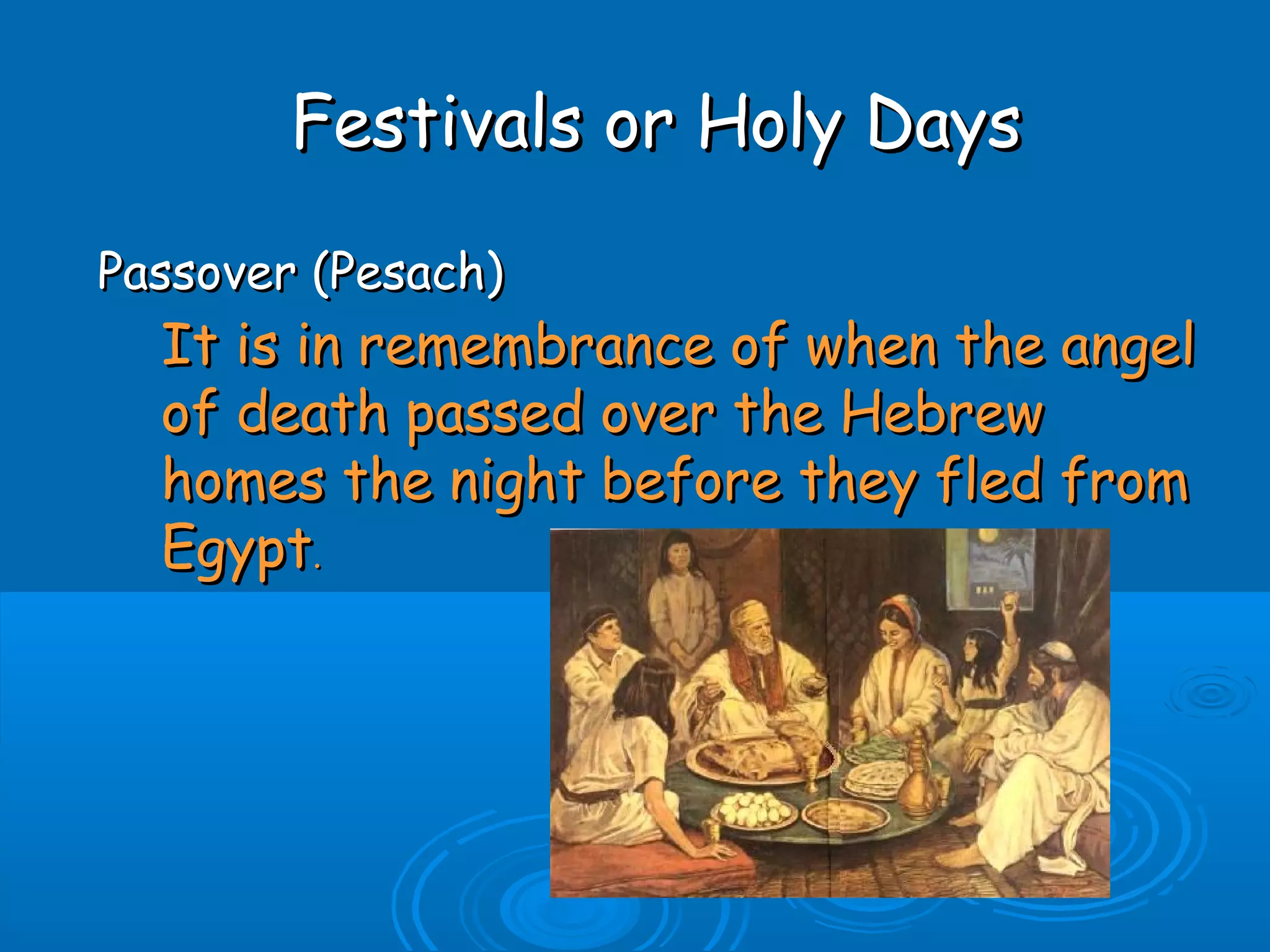 Festivals or Holy Days

Passover (Pesach)

It is in remembrance of when the angel of death passed over the Hebrew homes the night before they fled from Egypt.